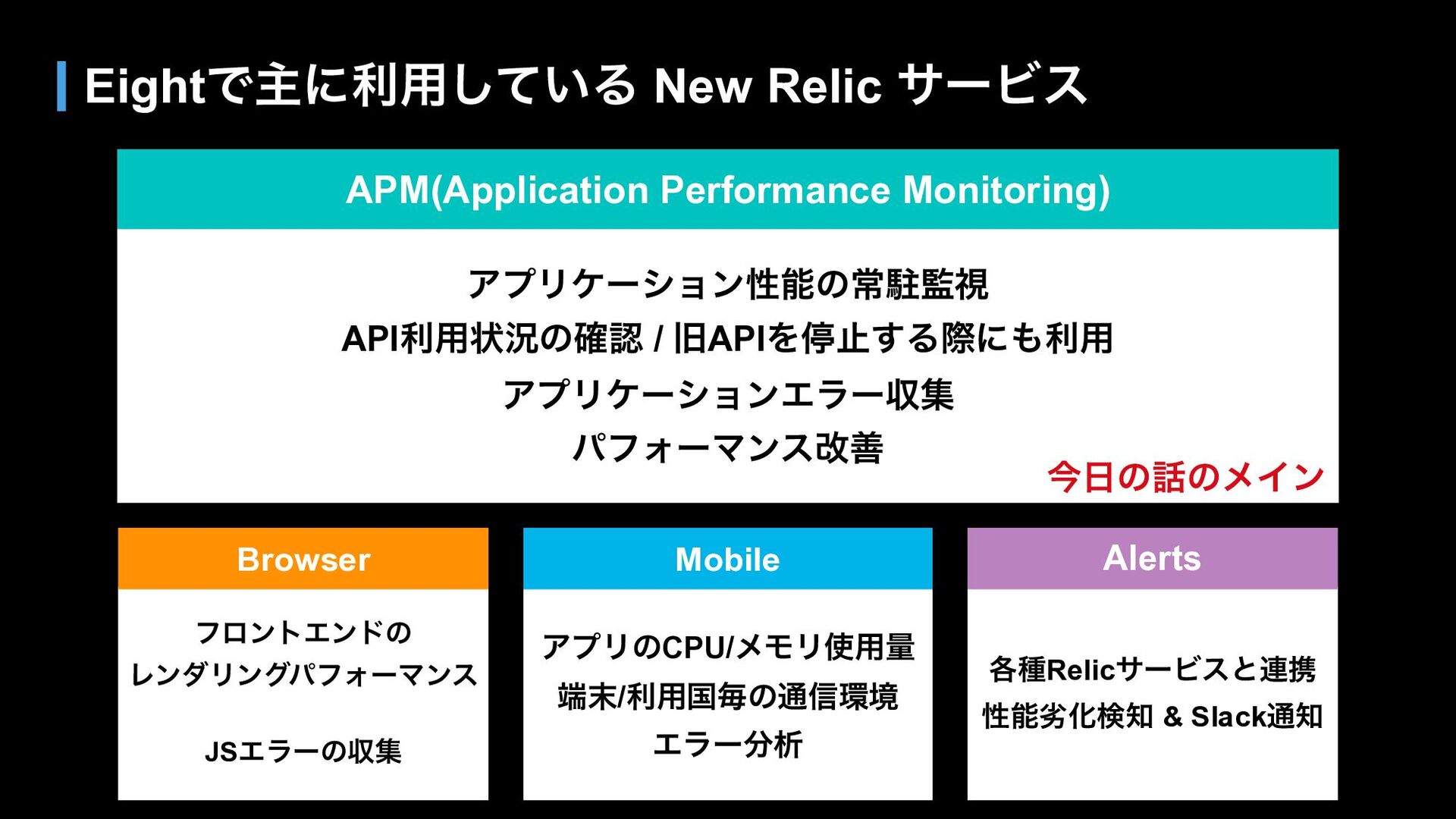 Eightで主に利用している New Relic サービス

APM(Application Performance Monitoring)

アプリケーション性能の常駐監視
API利用状況の確認 / 旧APIを停止する際にも利用
アプリケーションエラー収集
パフォーマンス改善

今日の話のメイン

Browser

フロントエンドの
レンダリングパフォーマンス

JSエラーの収集

Mobile

アプリのCPU/メモリ使用量
端末/利用国毎の通信環境
エラー分析

Alerts

各種Relicサービスと連携
性能劣化検知 & Slack通知